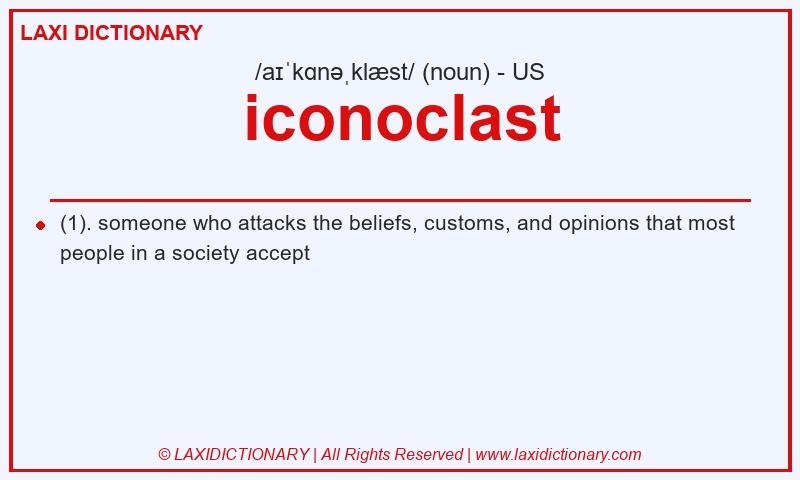 LAXI DICTIONARY

/aɪˈkɑnəˌklæst/ (noun) - US

iconoclast

(1). someone who attacks the beliefs, customs, and opinions that most people in a society accept

© LAXIDICTIONARY | All Rights Reserved | www.laxidictionary.com